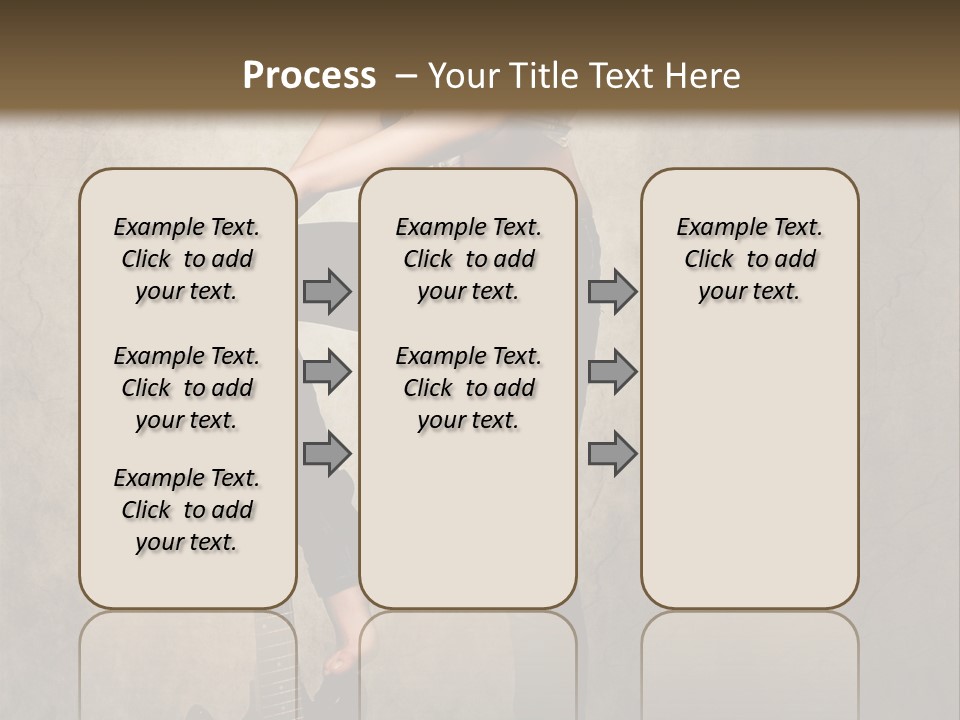 Process – Your Title Text Here

Example Text. Click to add your text.

Example Text. Click to add your text.

Example Text. Click to add your text.

Example Text. Click to add your text.

Example Text. Click to add your text.

Example Text. Click to add your text.